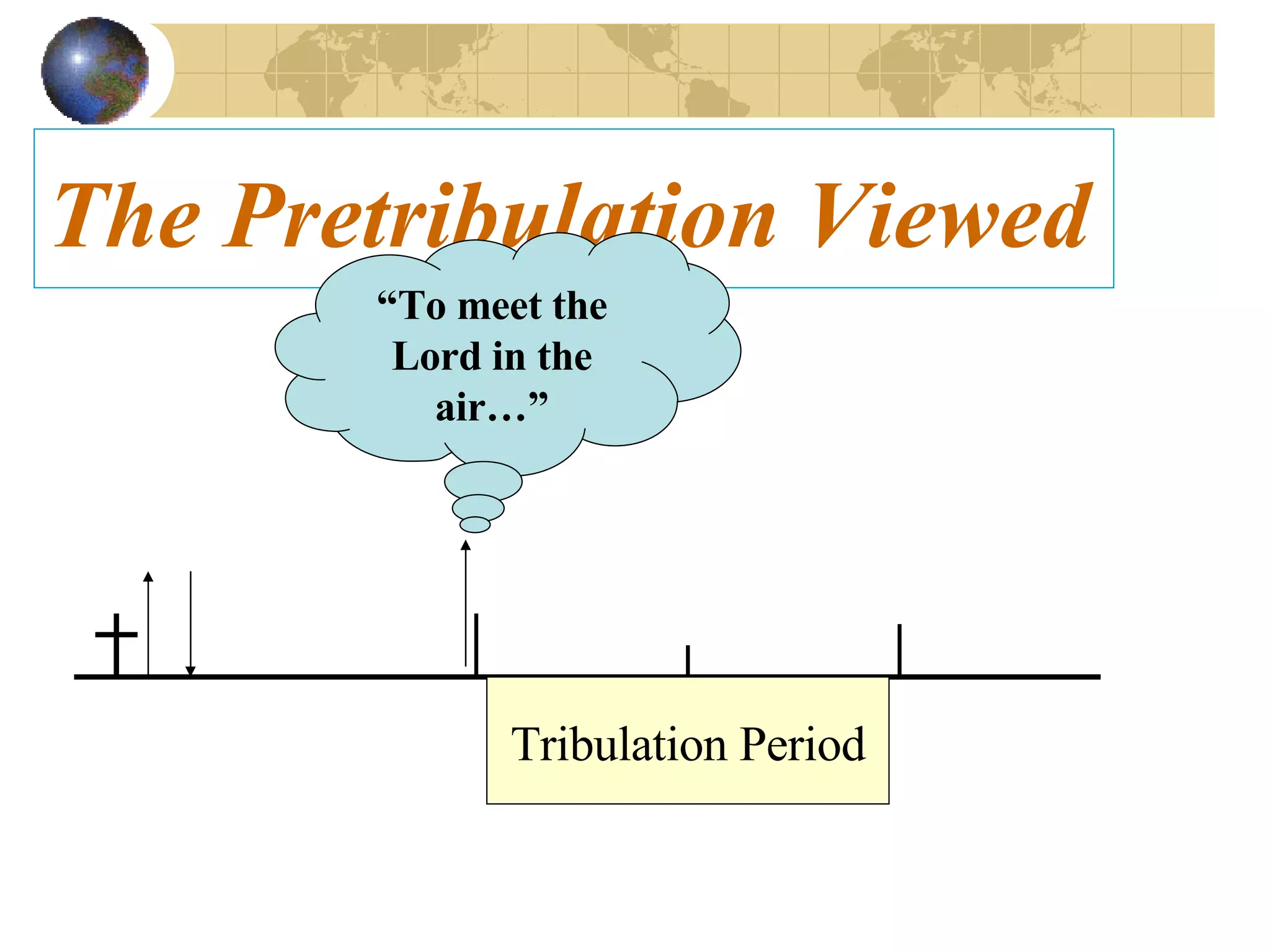 The Pretribulation Viewed

“To meet the Lord in the air…”

Tribulation Period